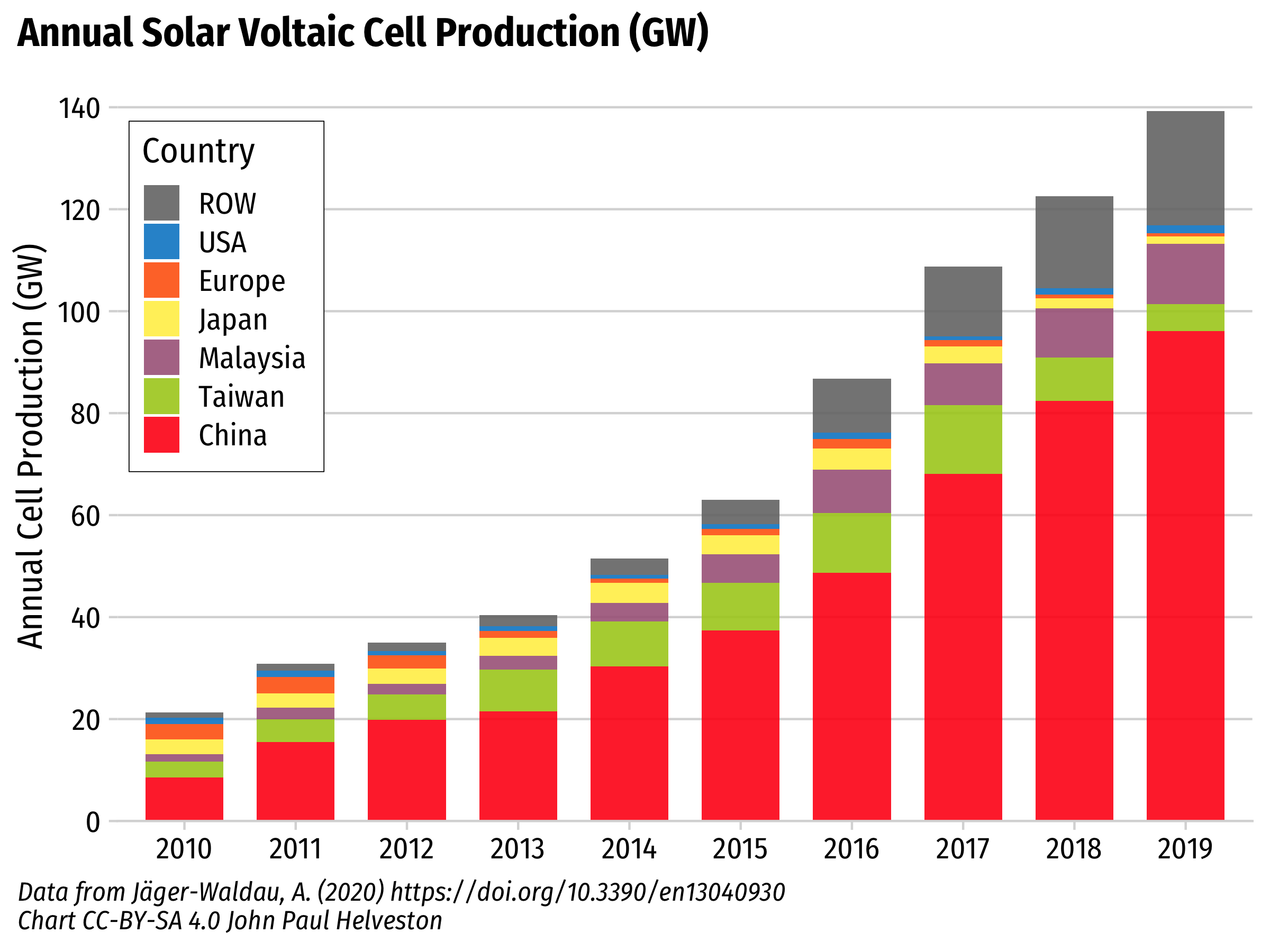 Annual Solar Voltaic Cell Production (GW)

Annual Cell Production (GW)

140
120
100
80
60
40
20
0

Country
ROW
USA
Europe
Japan
Malaysia
Taiwan
China

2010
2011
2012
2013
2014
2015
2016
2017
2018
2019

Data from Jäger-Waldau, A. (2020) https://doi.org/10.3390/en13040930
Chart CC-BY-SA 4.0 John Paul Helveston